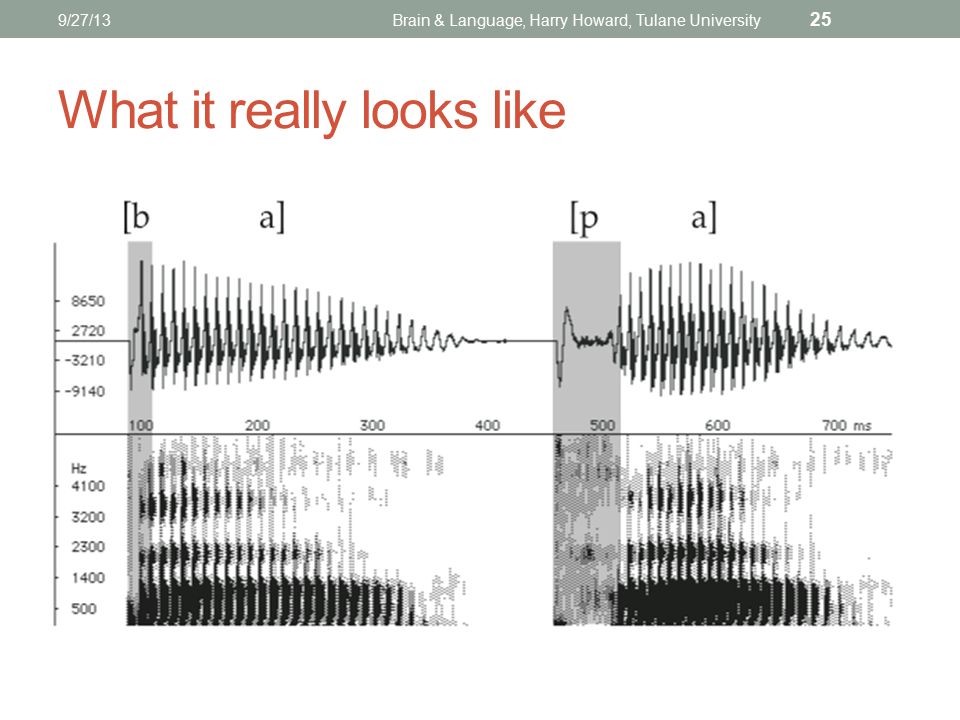 9/27/13 Brain & Language, Harry Howard, Tulane University 25

What it really looks like

[b a] [p a]

8650
2720
-3210
-9140

100 200 300 400 500 600 700 ms

Hz
4100
3200
2300
1400
500